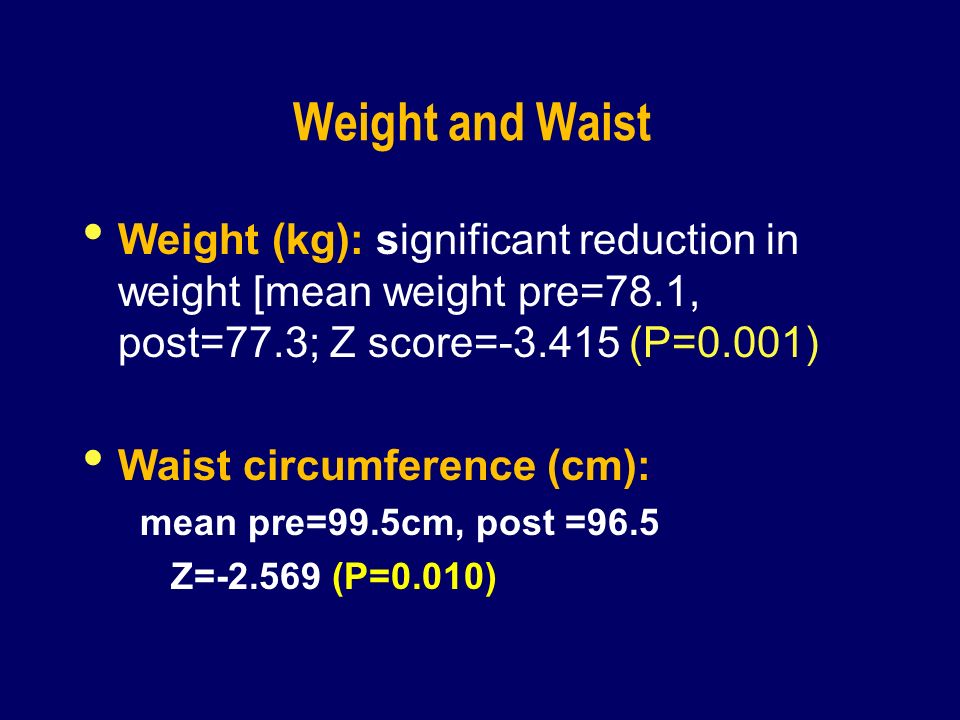 Weight and Waist

• Weight (kg): significant reduction in weight [mean weight pre=78.1, post=77.3; Z score=-3.415 (P=0.001)

• Waist circumference (cm):
mean pre=99.5cm, post =96.5
Z=-2.569 (P=0.010)